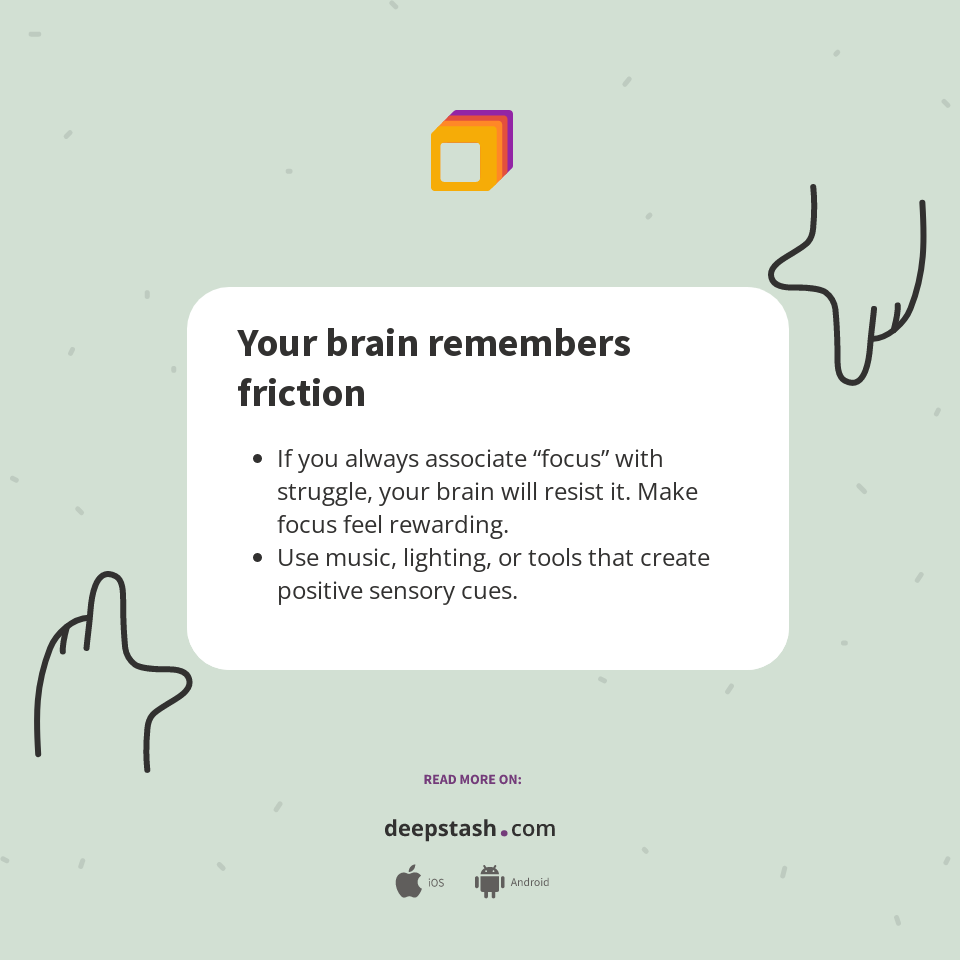 Your brain remembers friction

- If you always associate “focus” with struggle, your brain will resist it. Make focus feel rewarding.
- Use music, lighting, or tools that create positive sensory cues.

READ MORE ON:

deepstash.com

iOS Android